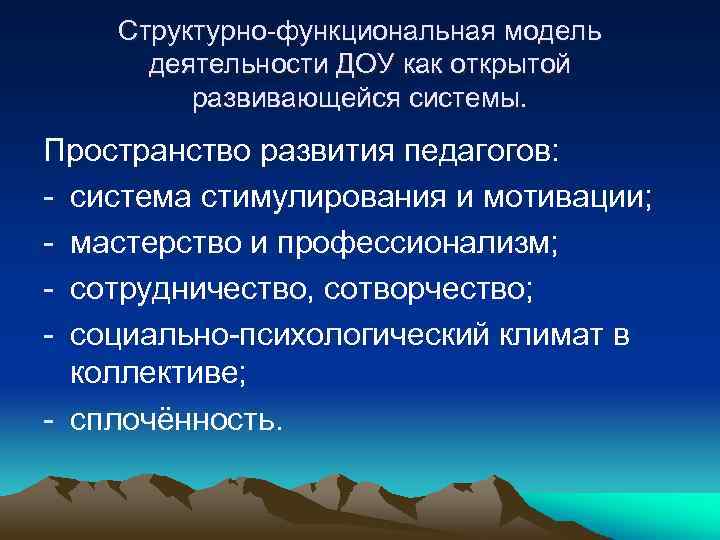 Структурно-функциональная модель деятельности ДОУ как открытой развивающейся системы.

Пространство развития педагогов:
- система стимулирования и мотивации;
- мастерство и профессионализм;
- сотрудничество, сотворчество;
- социально-психологический климат в коллективе;
- сплочённость.